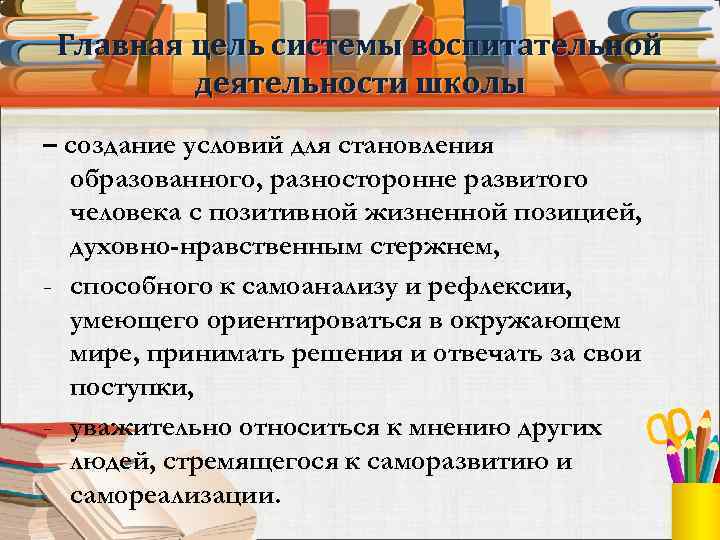 Главная цель системы воспитательной деятельности школы

– создание условий для становления образованного, разносторонне развитого человека с позитивной жизненной позицией, духовно-нравственным стержнем,

- способного к самоанализу и рефлексии, умеющего ориентироваться в окружающем мире, принимать решения и отвечать за свои поступки,

- уважительно относиться к мнению других людей, стремящегося к саморазвитию и самореализации.